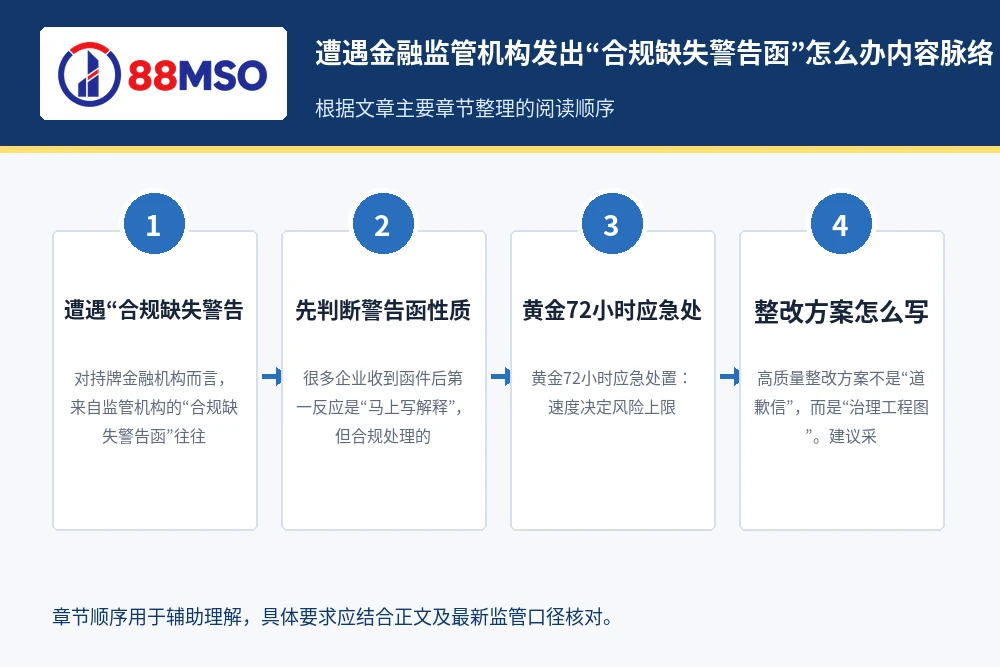 88MSO

遭遇金融监管机构发出“合规缺失警告函”怎么办内容脉络

根据文章主要章节整理的阅读顺序

1

遭遇“合规缺失警告

对持牌金融机构而言，来自监管机构的“合规缺失警告函”往往

2

先判断警告函性质

很多企业收到函件后第一反应是“马上写解释”，但合规处理的

3

黄金72小时应急处

黄金72小时应急处置：速度决定风险上限

4

整改方案怎么写

高质量整改方案不是“道歉信”，而是“治理工程图”。建议采

章节顺序用于辅助理解，具体要求应结合正文及最新监管口径核对。